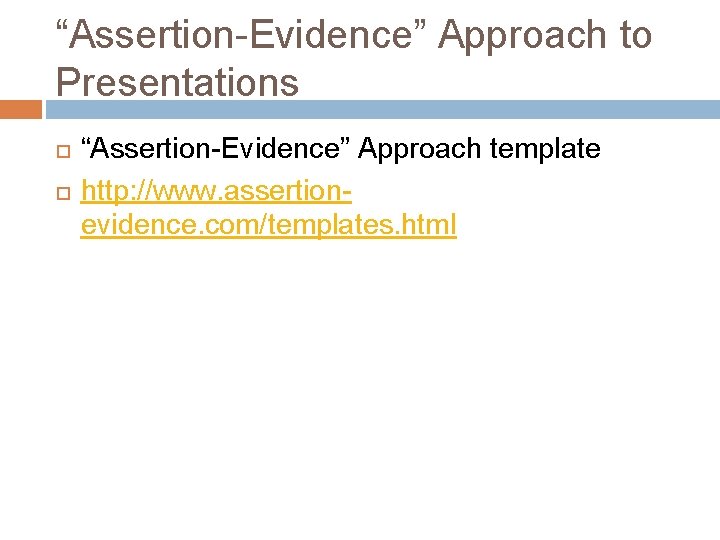 “Assertion-Evidence” Approach to Presentations

“Assertion-Evidence” Approach template

http://www.assertion-evidence.com/templates.html